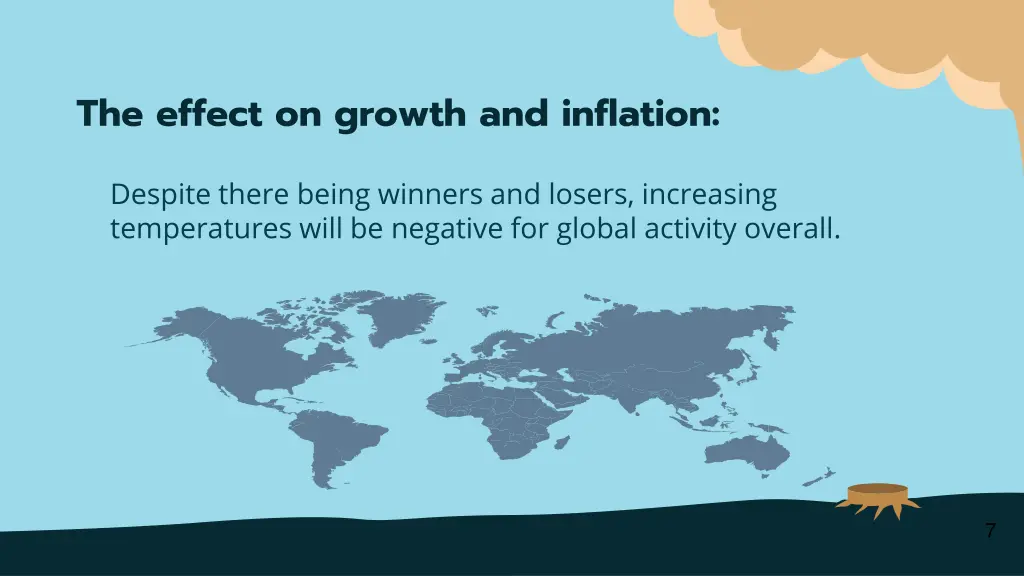 The effect on growth and inflation:

Despite there being winners and losers, increasing temperatures will be negative for global activity overall.

7